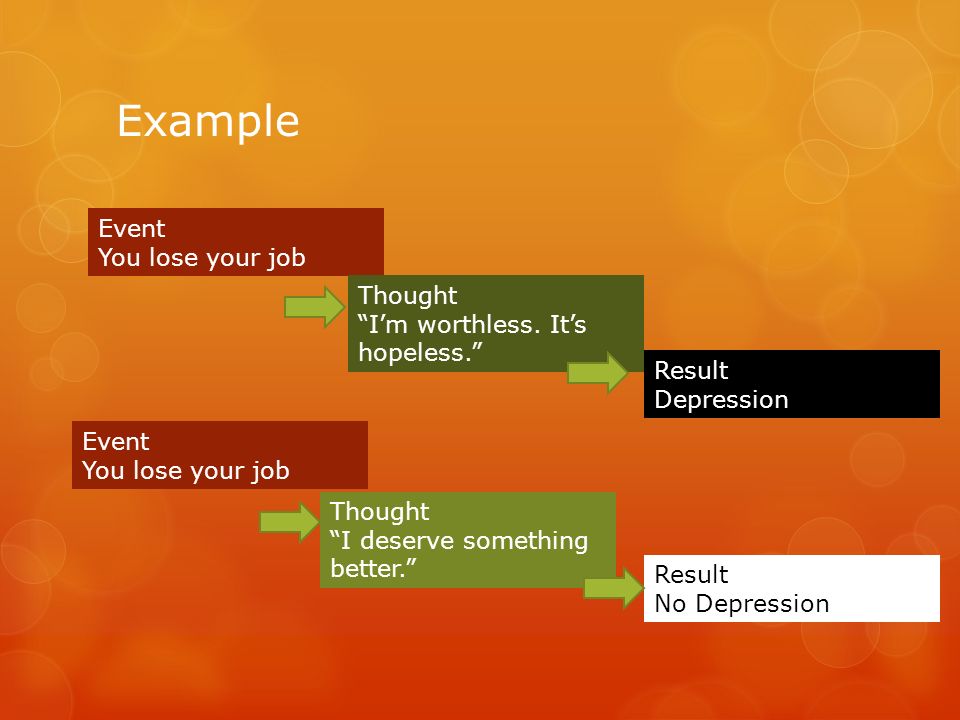 Example

Event
You lose your job

Thought
“I’m worthless. It’s hopeless.”

Result
Depression

Event
You lose your job

Thought
“I deserve something better.”

Result
No Depression